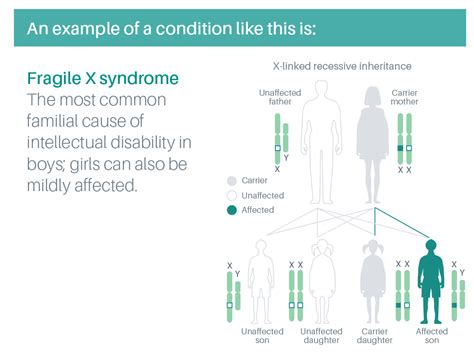 An example of a condition like this is:

Fragile X syndrome
The most common familial cause of intellectual disability in boys; girls can also be mildly affected.

X-linked recessive inheritance

Unaffected father

X Y

Carrier mother

X X

Carrier

Unaffected

Affected

X Y

X X

X X

X Y

Unaffected son

Unaffected daughter

Carrier daughter

Affected son